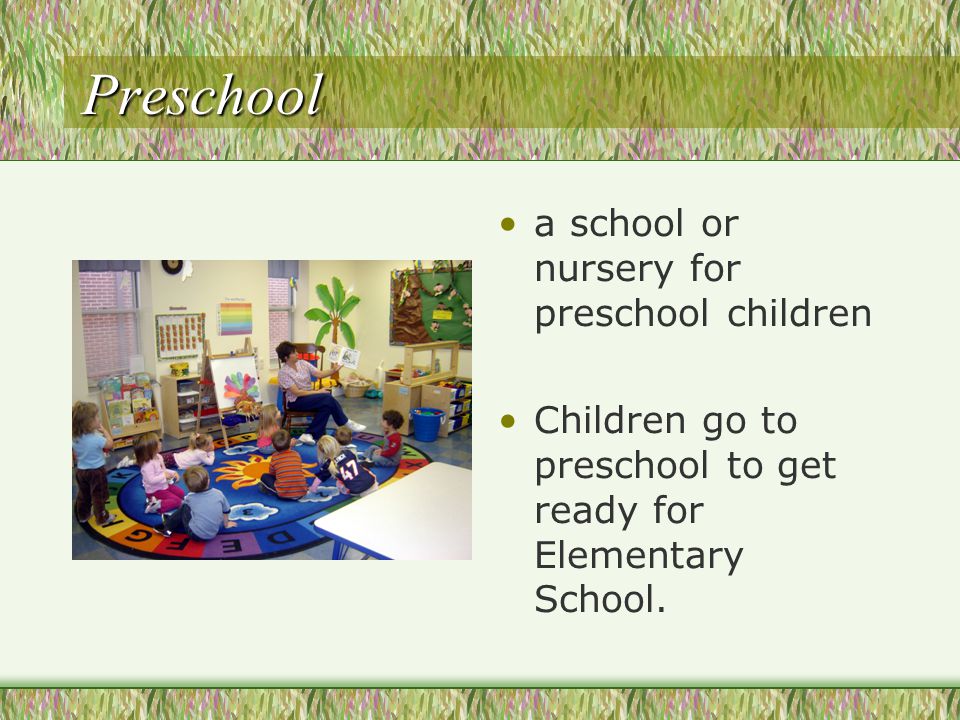 Preschool

• a school or nursery for preschool children

• Children go to preschool to get ready for Elementary School.